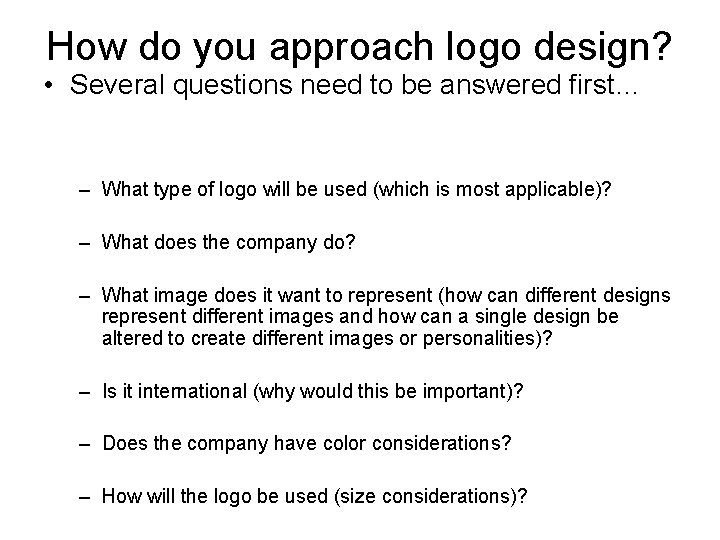 How do you approach logo design?

• Several questions need to be answered first…

– What type of logo will be used (which is most applicable)?

– What does the company do?

– What image does it want to represent (how can different designs represent different images and how can a single design be altered to create different images or personalities)?

– Is it international (why would this be important)?

– Does the company have color considerations?

– How will the logo be used (size considerations)?